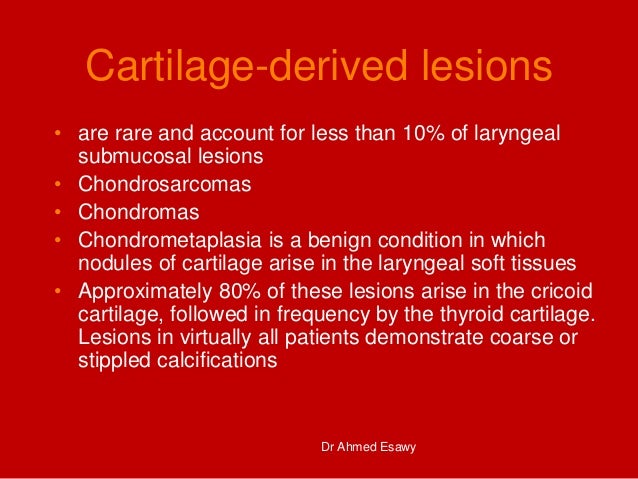 Cartilage-derived lesions

• are rare and account for less than 10% of laryngeal submucosal lesions
• Chondrosarcomas
• Chondromas
• Chondrometaplasia is a benign condition in which nodules of cartilage arise in the laryngeal soft tissues
• Approximately 80% of these lesions arise in the cricoid cartilage, followed in frequency by the thyroid cartilage. Lesions in virtually all patients demonstrate coarse or stippled calcifications

Dr Ahmed Esawy